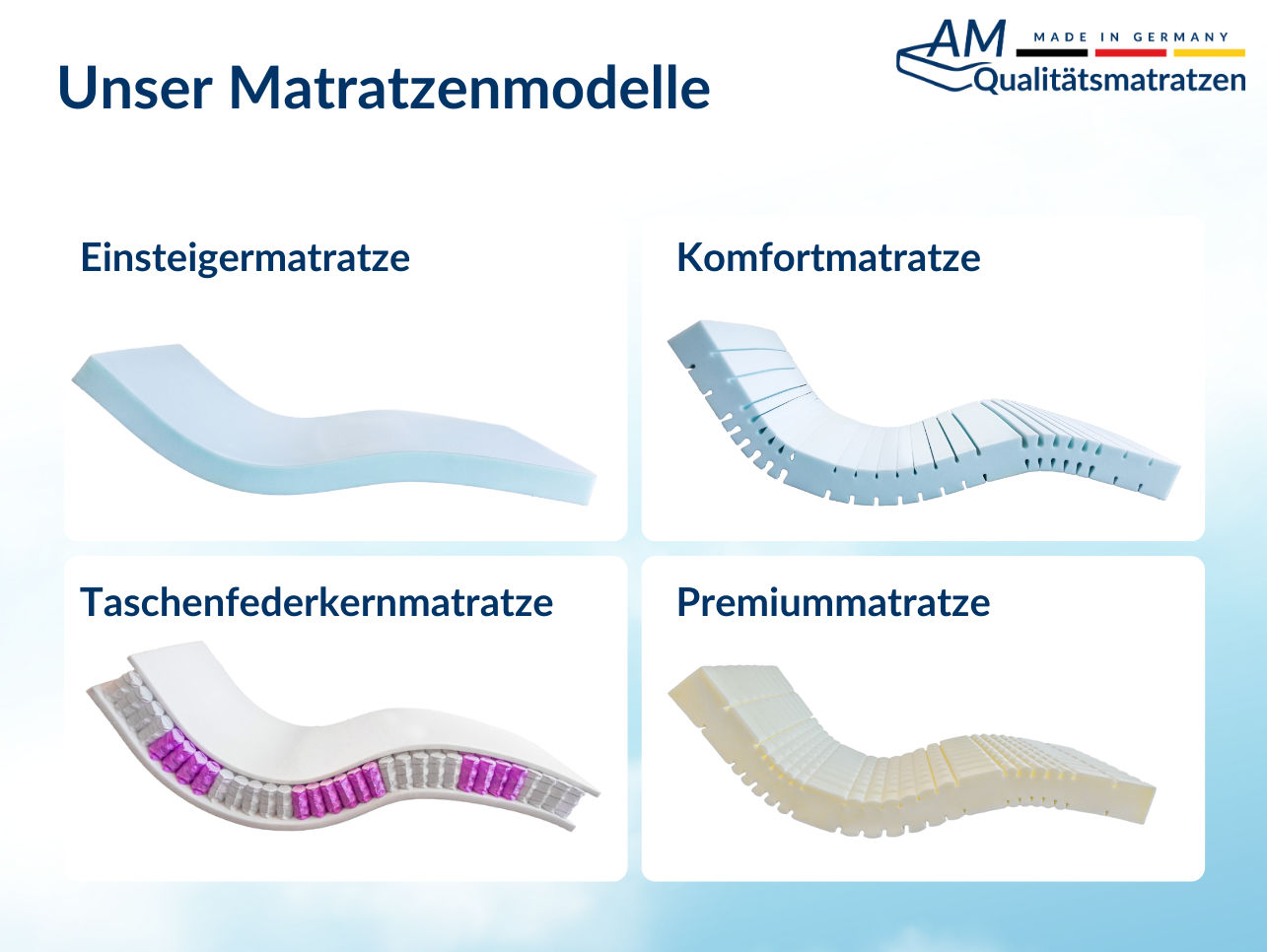 Unser Matratzenmodelle

AM MADE IN GERMANY
Qualitätsmatratzen

Einsteigermatratze

Komfortmatratze

Taschenfederkernmatratze

Premiummatratze